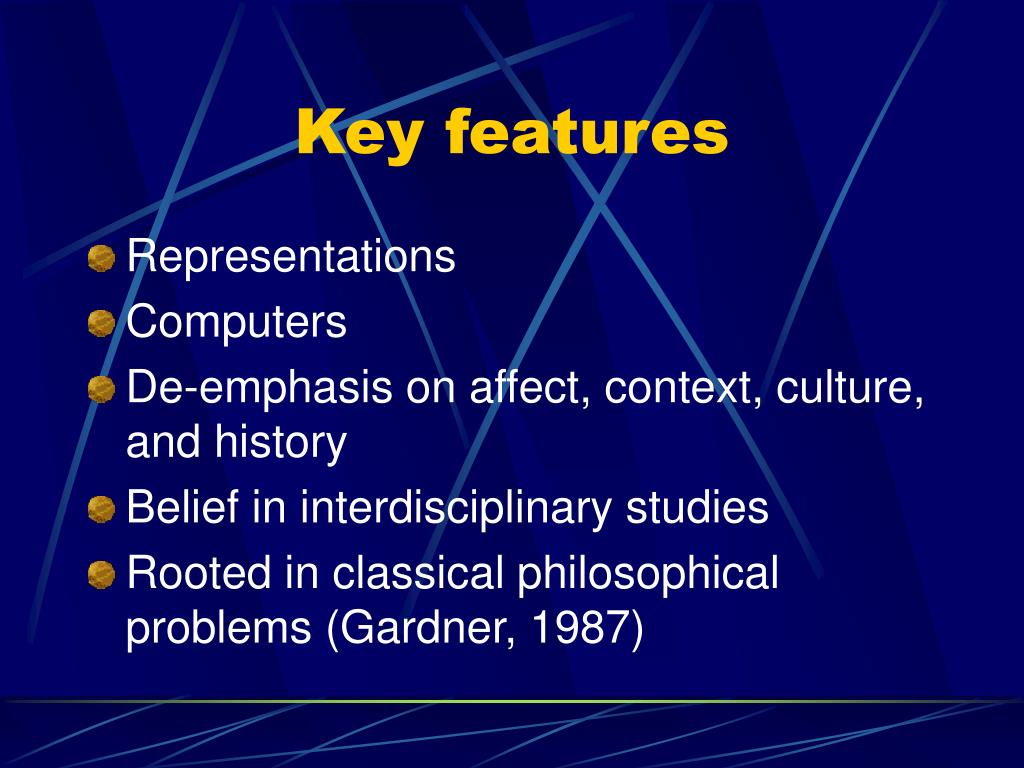 Key features

Representations
Computers
De-emphasis on affect, context, culture, and history
Belief in interdisciplinary studies
Rooted in classical philosophical problems (Gardner, 1987)